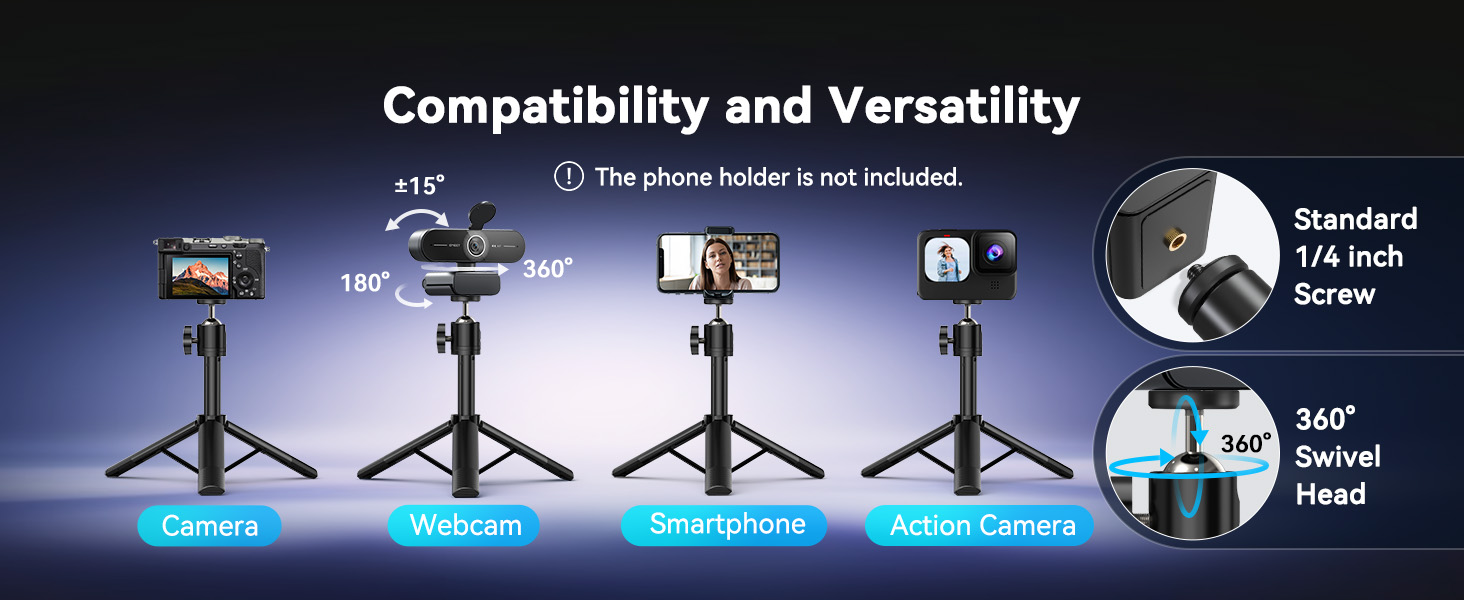 Compatibility and Versatility

! The phone holder is not included.

±15°

180°

360°

Camera

Webcam

Smartphone

Action Camera

Standard 1/4 inch Screw

360°

360° Swivel Head